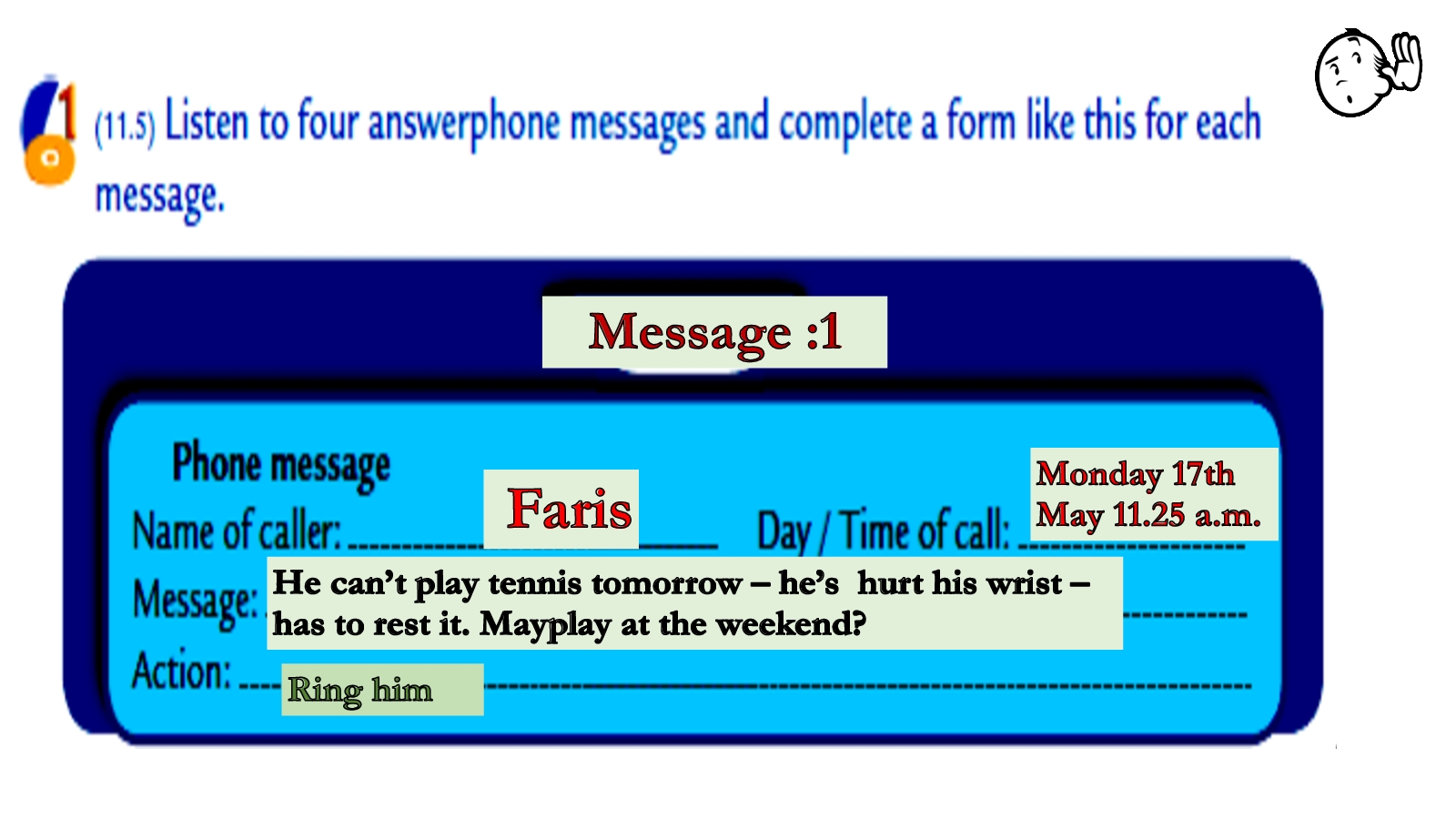 1 (11.5) Listen to four answerphone messages and complete a form like this for each message.

Message :1

Phone message

Name of caller: Faris

Day / Time of call: Monday 17th May 11.25 a.m.

Message: He can't play tennis tomorrow – he's hurt his wrist – has to rest it. Mayplay at the weekend?

Action: Ring him